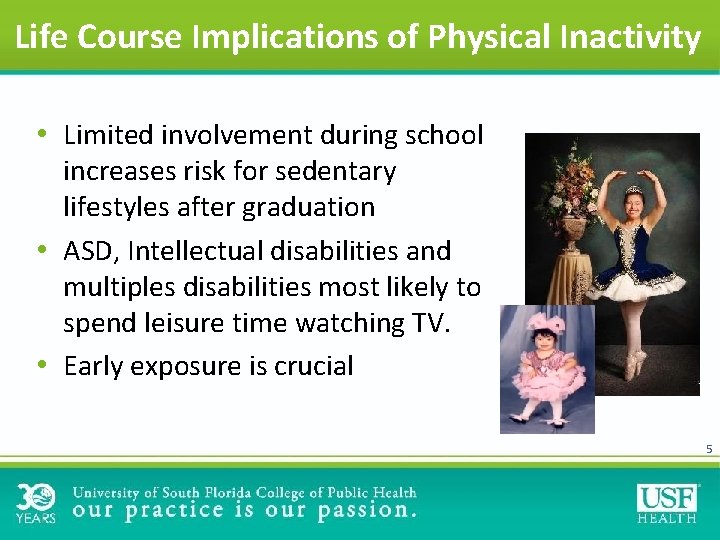 Life Course Implications of Physical Inactivity

• Limited involvement during school increases risk for sedentary lifestyles after graduation
• ASD, Intellectual disabilities and multiples disabilities most likely to spend leisure time watching TV.
• Early exposure is crucial

5

30 YEARS University of South Florida College of Public Health our practice is our passion.

USF HEALTH